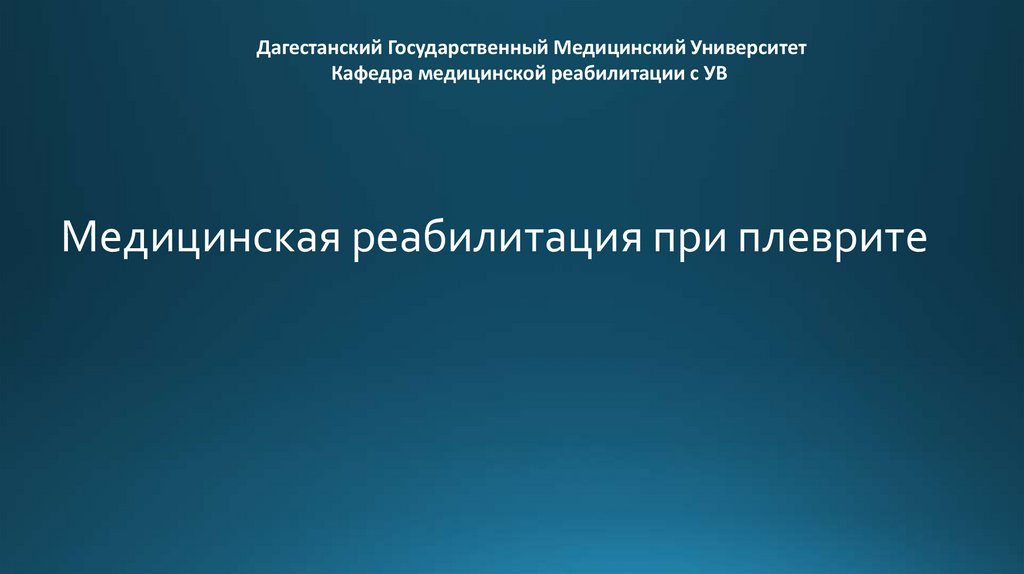 Дагестанский Государственный Медицинский Университет
Кафедра медицинской реабилитации с УВ

Медицинская реабилитация при плеврите